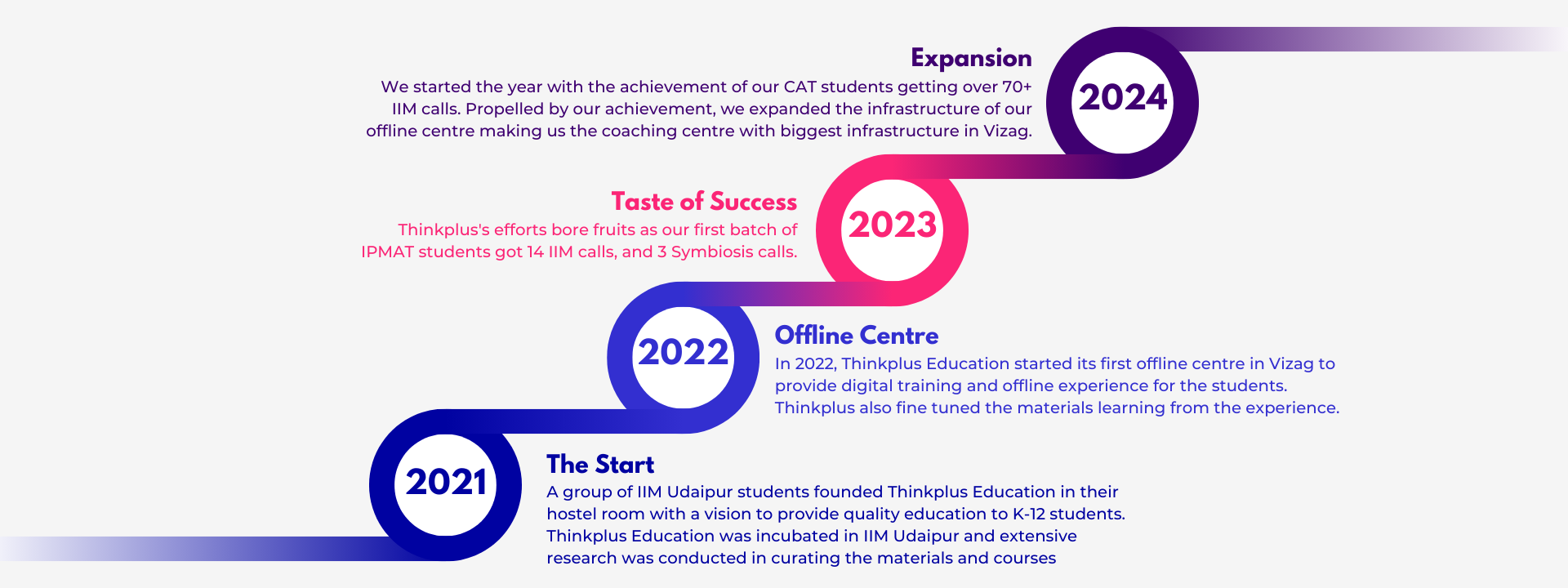 Expansion

We started the year with the achievement of our CAT students getting over 70+ IIM calls. Propelled by our achievement, we expanded the infrastructure of our offline centre making us the coaching centre with biggest infrastructure in Vizag.

2024

Taste of Success

Thinkplus's efforts bore fruits as our first batch of IPMAT students got 14 IIM calls, and 3 Symbiosis calls.

2023

2022

Offline Centre

In 2022, Thinkplus Education started its first offline centre in Vizag to provide digital training and offline experience for the students. Thinkplus also fine tuned the materials learning from the experience.

2021

The Start

A group of IIM Udaipur students founded Thinkplus Education in their hostel room with a vision to provide quality education to K-12 students. Thinkplus Education was incubated in IIM Udaipur and extensive research was conducted in curating the materials and courses